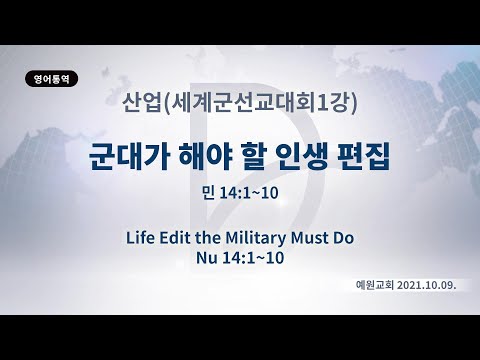 영어통역

산업(세계군선교대회1강)

군대가 해야 할 인생 편집

민 14:1~10

Life Edit the Military Must Do
Nu 14:1~10

예원교회 2021.10.09.